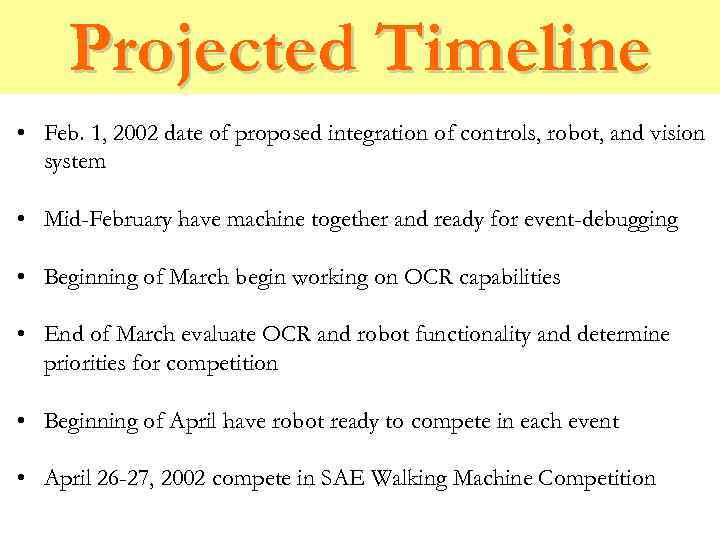 Projected Timeline

• Feb. 1, 2002 date of proposed integration of controls, robot, and vision system

• Mid-February have machine together and ready for event-debugging

• Beginning of March begin working on OCR capabilities

• End of March evaluate OCR and robot functionality and determine priorities for competition

• Beginning of April have robot ready to compete in each event

• April 26-27, 2002 compete in SAE Walking Machine Competition